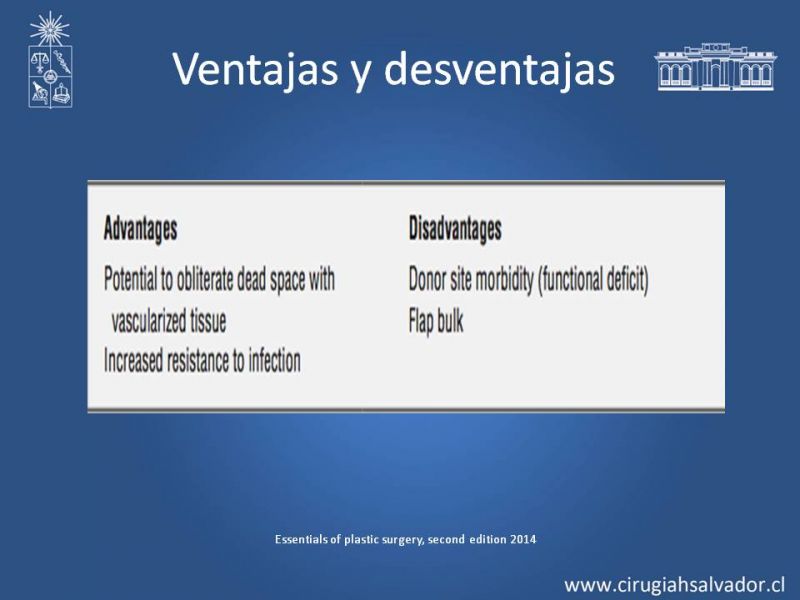 Ventajas y desventajas

| Advantages | Disadvantages |
|---|---|
| Potential to obliterate dead space with vascularized tissue | Donor site morbidity (functional deficit) |
| Increased resistance to infection | Flap bulk |

Essentials of plastic surgery, second edition 2014

www.cirugiahsalvador.cl